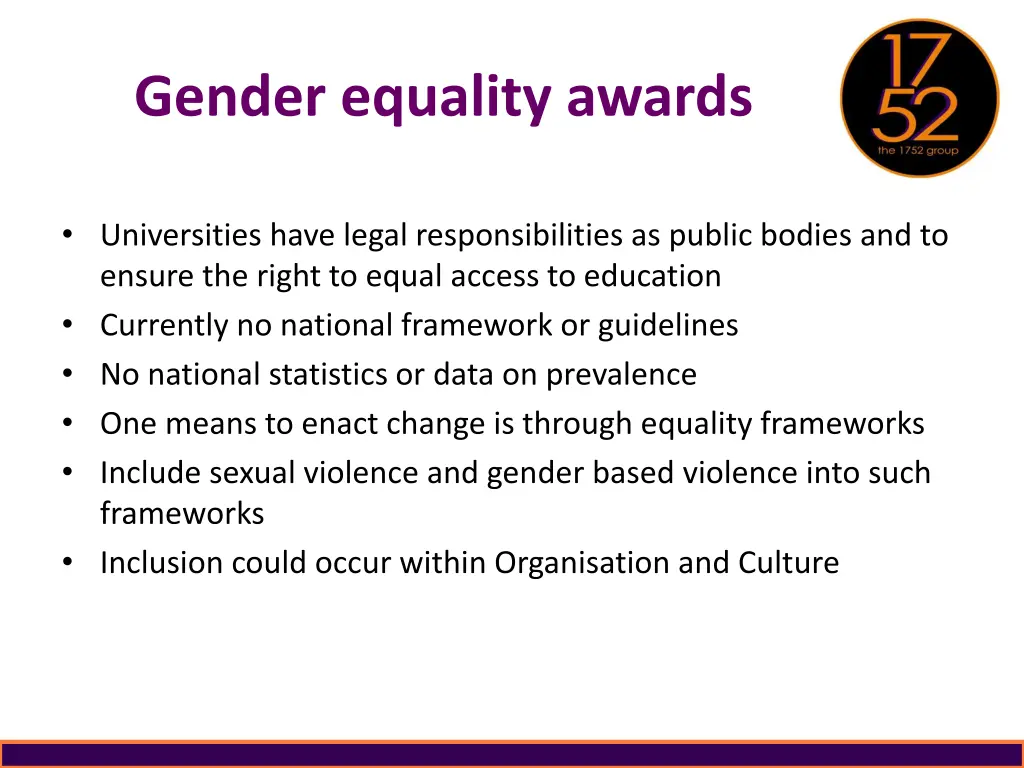 Gender equality awards

17
52
the 1752 group

• Universities have legal responsibilities as public bodies and to ensure the right to equal access to education
• Currently no national framework or guidelines
• No national statistics or data on prevalence
• One means to enact change is through equality frameworks
• Include sexual violence and gender based violence into such frameworks
• Inclusion could occur within Organisation and Culture